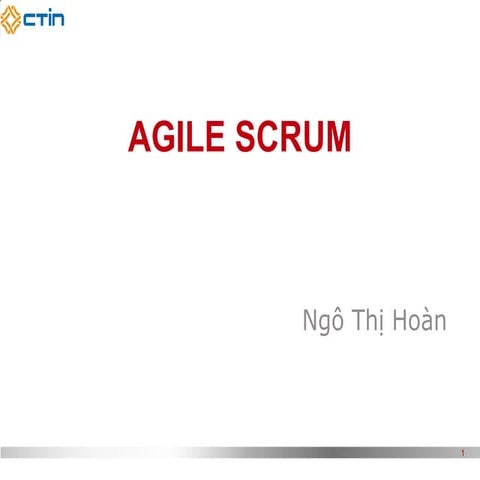 CTIN

AGILE SCRUM

Ngô Thị Hoàn

1